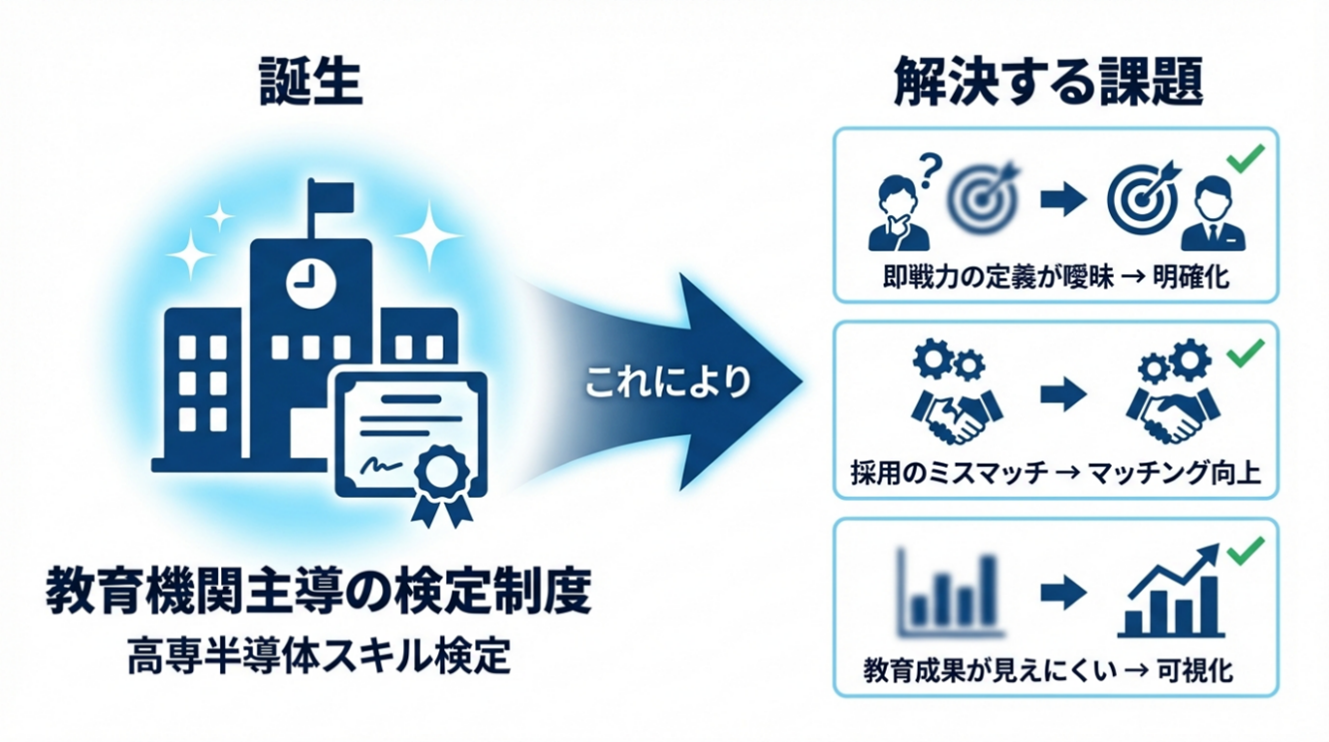 誕生

教育機関主導の検定制度
高専半導体スキル検定

これにより

解決する課題

即戦力の定義が曖昧 → 明確化

採用のミスマッチ → マッチング向上

教育成果が見えにくい → 可視化